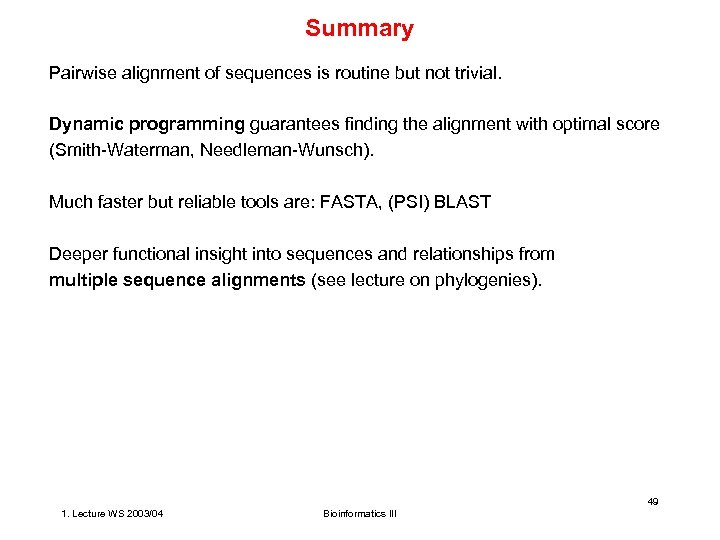 Summary

Pairwise alignment of sequences is routine but not trivial.

Dynamic programming guarantees finding the alignment with optimal score (Smith-Waterman, Needleman-Wunsch).

Much faster but reliable tools are: FASTA, (PSI) BLAST

Deeper functional insight into sequences and relationships from multiple sequence alignments (see lecture on phylogenies).

49

1. Lecture WS 2003/04

Bioinformatics III